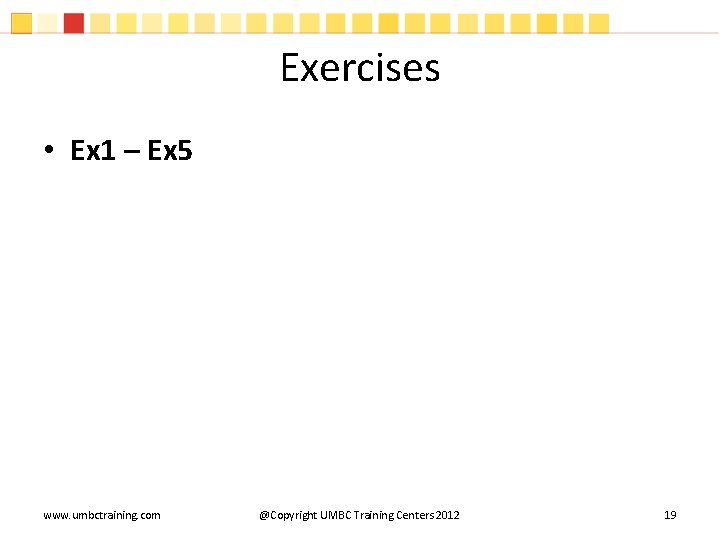 Exercises

• Ex1 – Ex5

www.umbctraining.com @Copyright UMBC Training Centers 2012 19